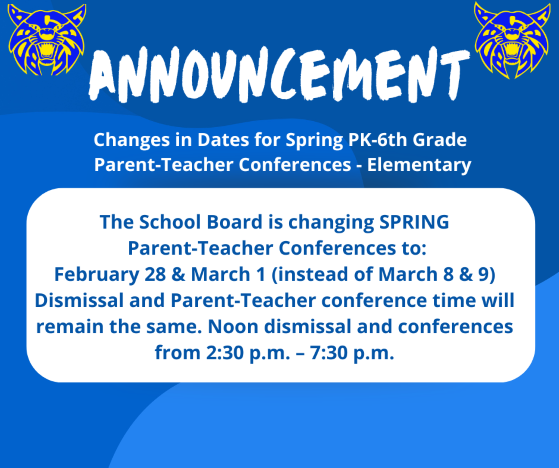 ANNOUNCEMENT

Changes in Dates for Spring PK-6th Grade Parent-Teacher Conferences - Elementary

The School Board is changing SPRING Parent-Teacher Conferences to:
February 28 & March 1 (instead of March 8 & 9)
Dismissal and Parent-Teacher conference time will remain the same. Noon dismissal and conferences from 2:30 p.m. – 7:30 p.m.